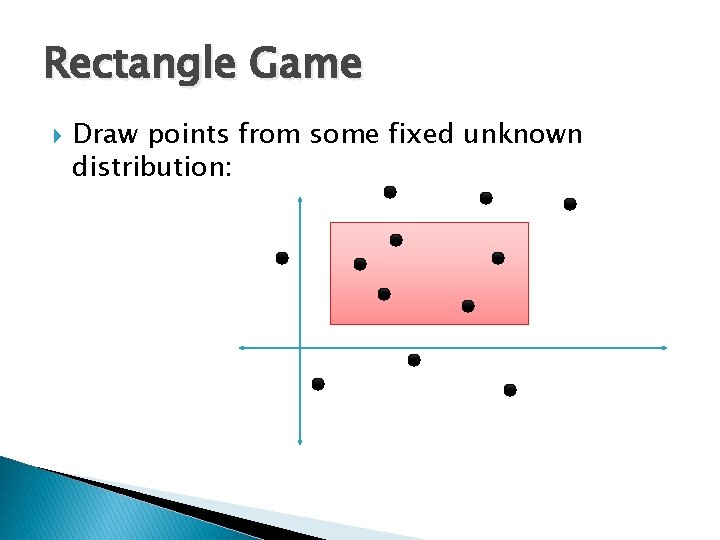 Rectangle Game

Draw points from some fixed unknown distribution: